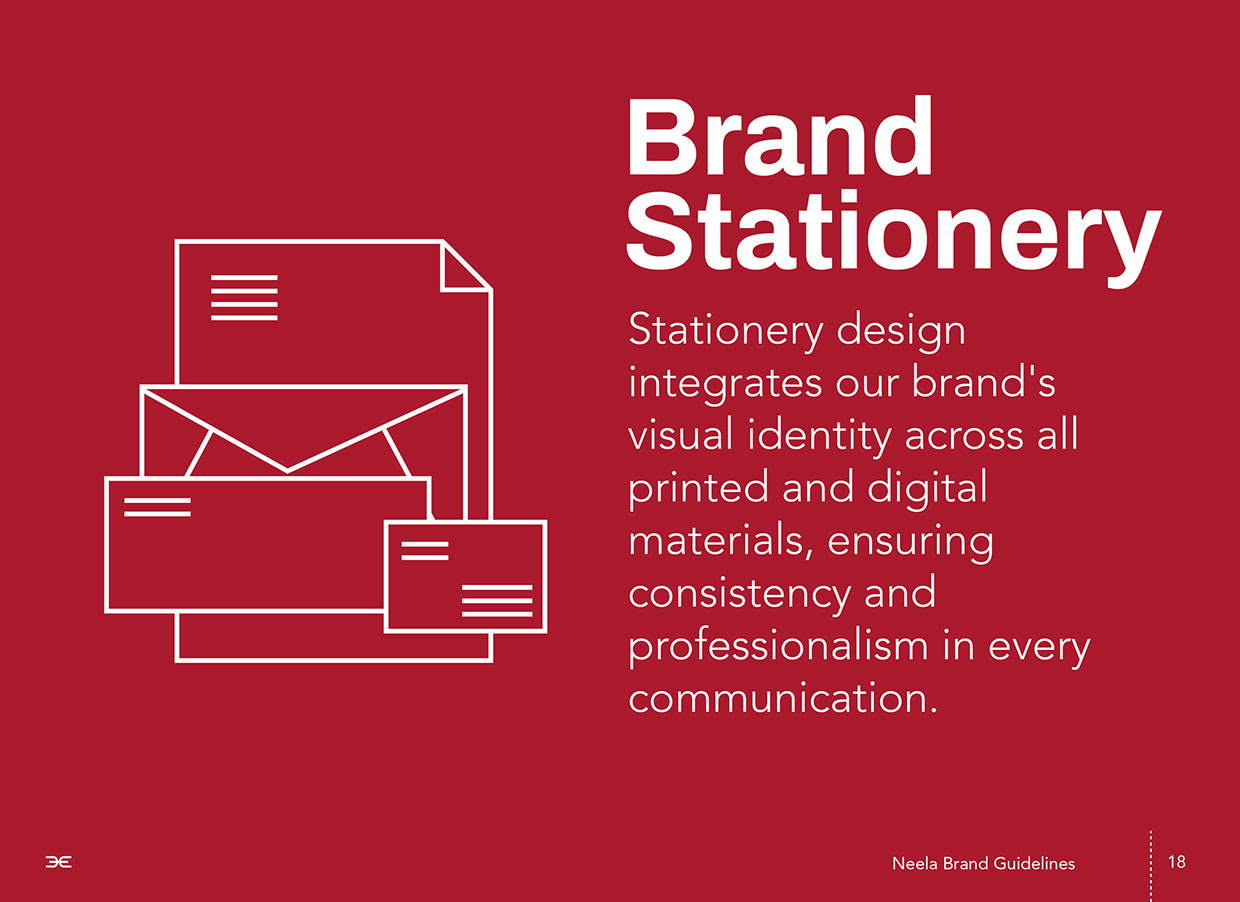 Brand Stationery

Stationery design integrates our brand's visual identity across all printed and digital materials, ensuring consistency and professionalism in every communication.

Neela Brand Guidelines

18